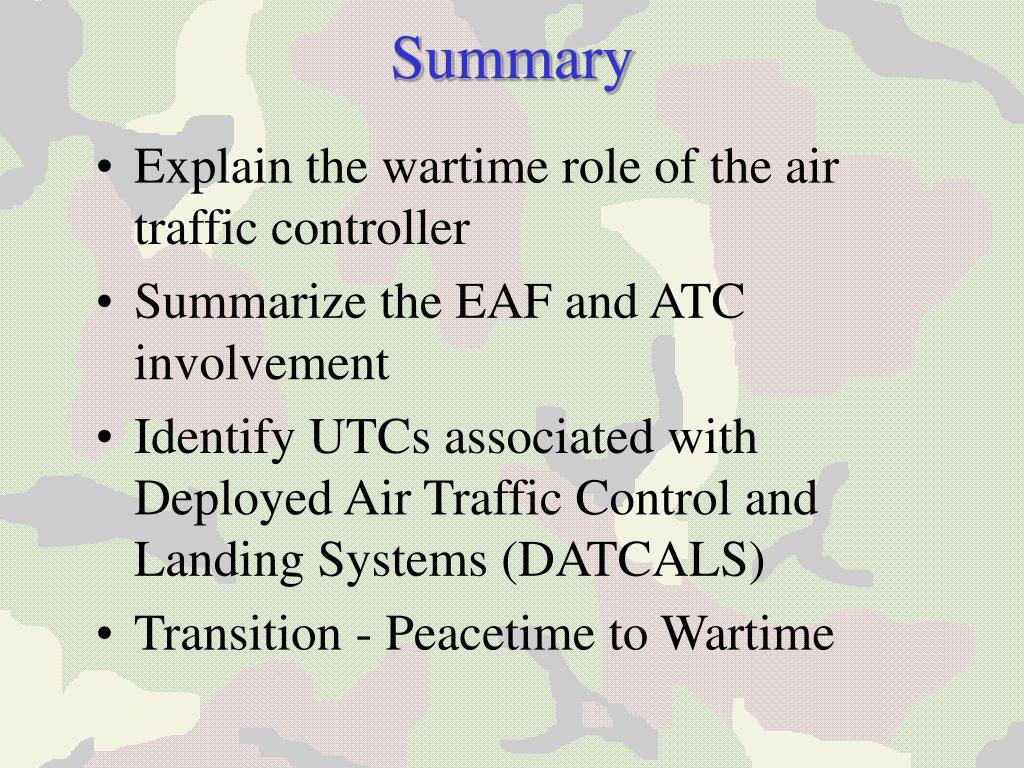 Summary

• Explain the wartime role of the air traffic controller
• Summarize the EAF and ATC involvement
• Identify UTCs associated with Deployed Air Traffic Control and Landing Systems (DATCALS)
• Transition - Peacetime to Wartime